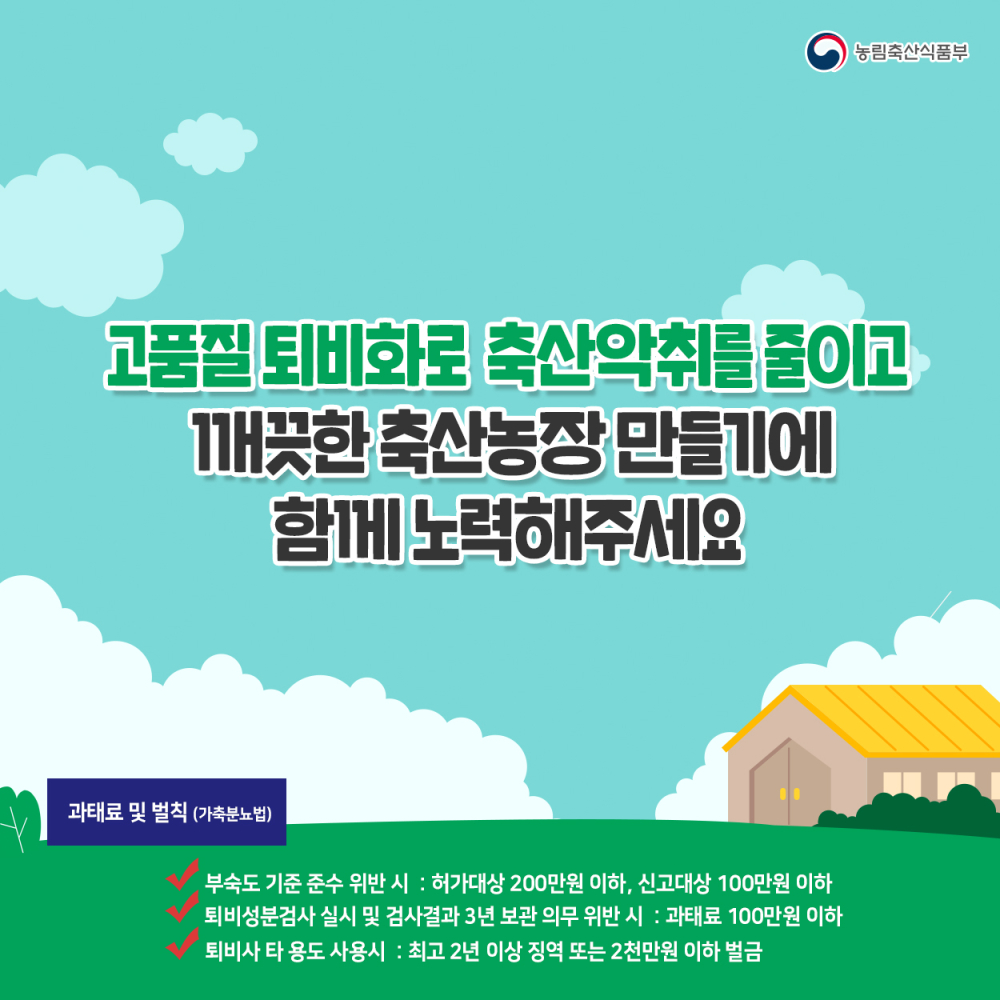 농림축산식품부

고품질 퇴비화로 축산악취를 줄이고
깨끗한 축산농장 만들기에
함께 노력해주세요

과태료 및 벌칙 (가축분뇨법)

부숙도 기준 준수 위반 시 : 허가대상 200만원 이하, 신고대상 100만원 이하
퇴비성분검사 실시 및 검사결과 3년 보관 의무 위반 시 : 과태료 100만원 이하
퇴비사 타 용도 사용시 : 최고 2년 이상 징역 또는 2천만원 이하 벌금